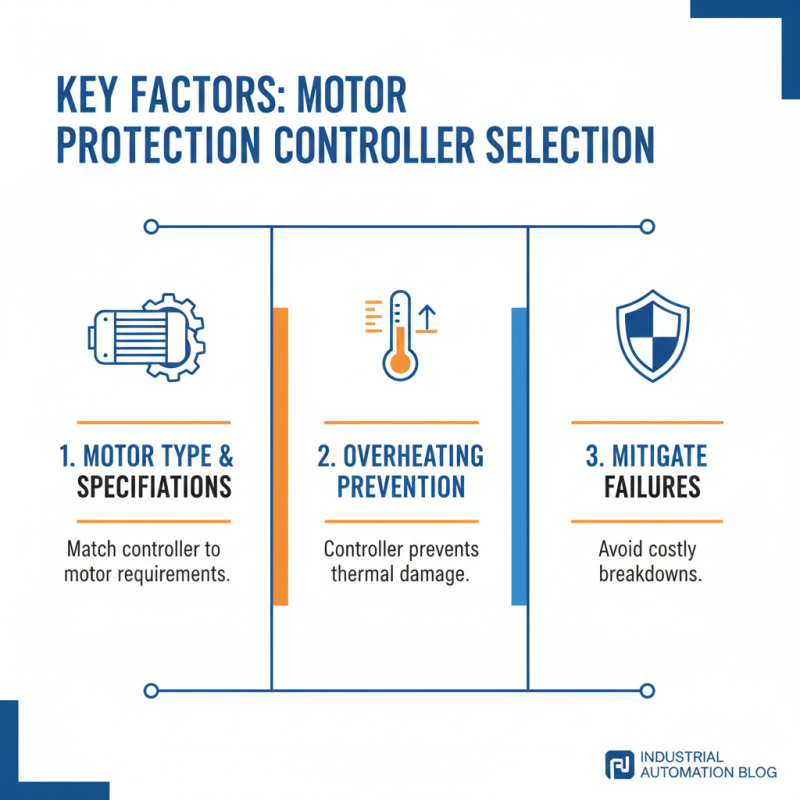 KEY FACTORS: MOTOR PROTECTION CONTROLLER SELECTION

1. MOTOR TYPE & SPECIFIATIONS

Match controller to motor requirements.

2. OVERHEATING PREVENTION

Controller prevents thermal damage.

3. MITIGATE FAILURES

Avoid costly breakdowns.

INDUSTRIAL AUTOMATION BLOG